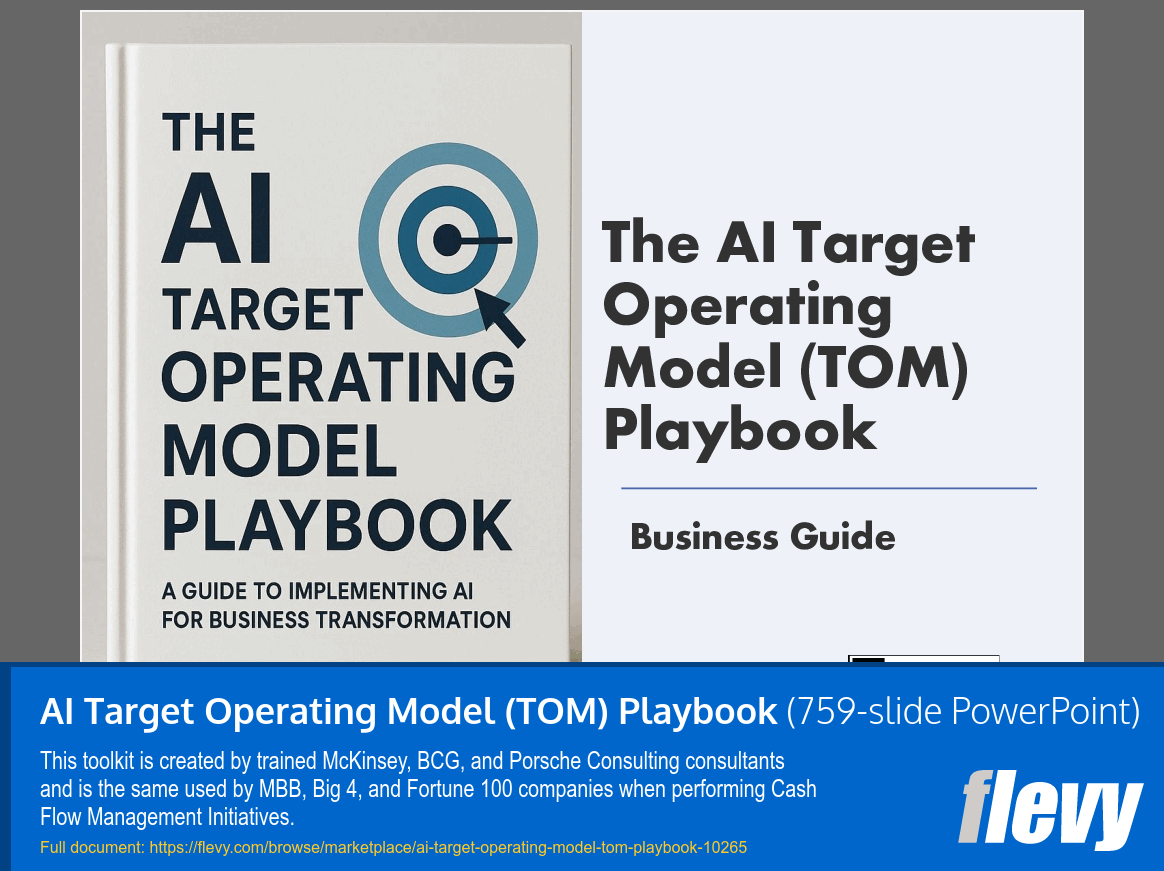 THE AI TARGET OPERATING MODEL PLAYBOOK

A GUIDE TO IMPLEMENTING AI FOR BUSINESS TRANSFORMATION

The AI Target Operating Model (TOM) Playbook

Business Guide

AI Target Operating Model (TOM) Playbook (759-slide PowerPoint)

This toolkit is created by trained McKinsey, BCG, and Porsche Consulting consultants and is the same used by MBB, Big 4, and Fortune 100 companies when performing Cash Flow Management Initiatives.

Full document: https://flevy.com/browse/marketplace/ai-target-operating-model-tom-playbook-10265

flevy